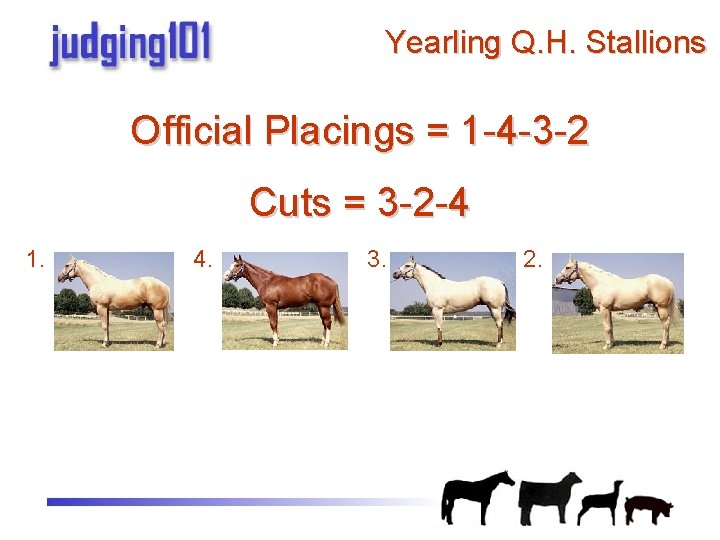 judging101

Yearling Q.H. Stallions

Official Placings = 1-4-3-2

Cuts = 3-2-4

1.

4.

3.

2.